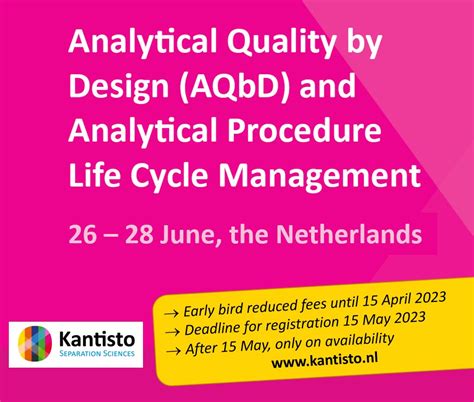 Analytical Quality by Design (AQbD) and Analytical Procedure Life Cycle Management

26 – 28 June, the Netherlands

→ Early bird reduced fees until 15 April 2023
→ Deadline for registration 15 May 2023
→ After 15 May, only on availability
www.kantisto.nl

Kantisto
SEPARATION SCIENCES